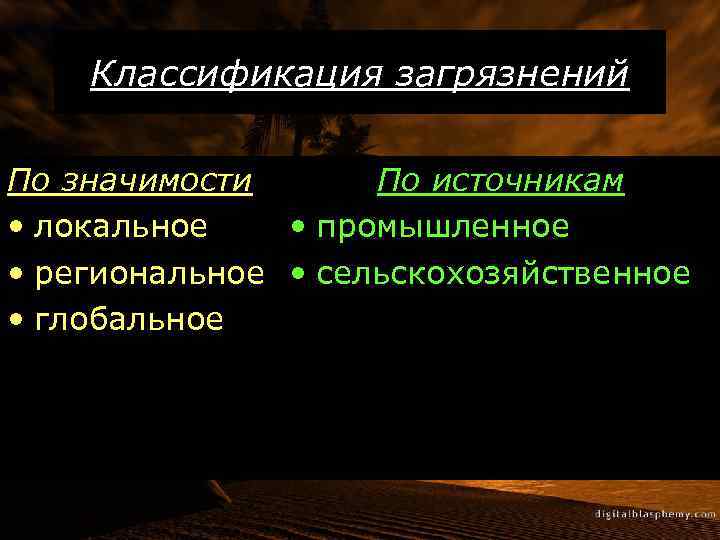 Классификация загрязнений

По значимости
• локальное
• региональное
• глобальное

По источникам
• промышленное
• сельскохозяйственное

digitalblasphemy.com